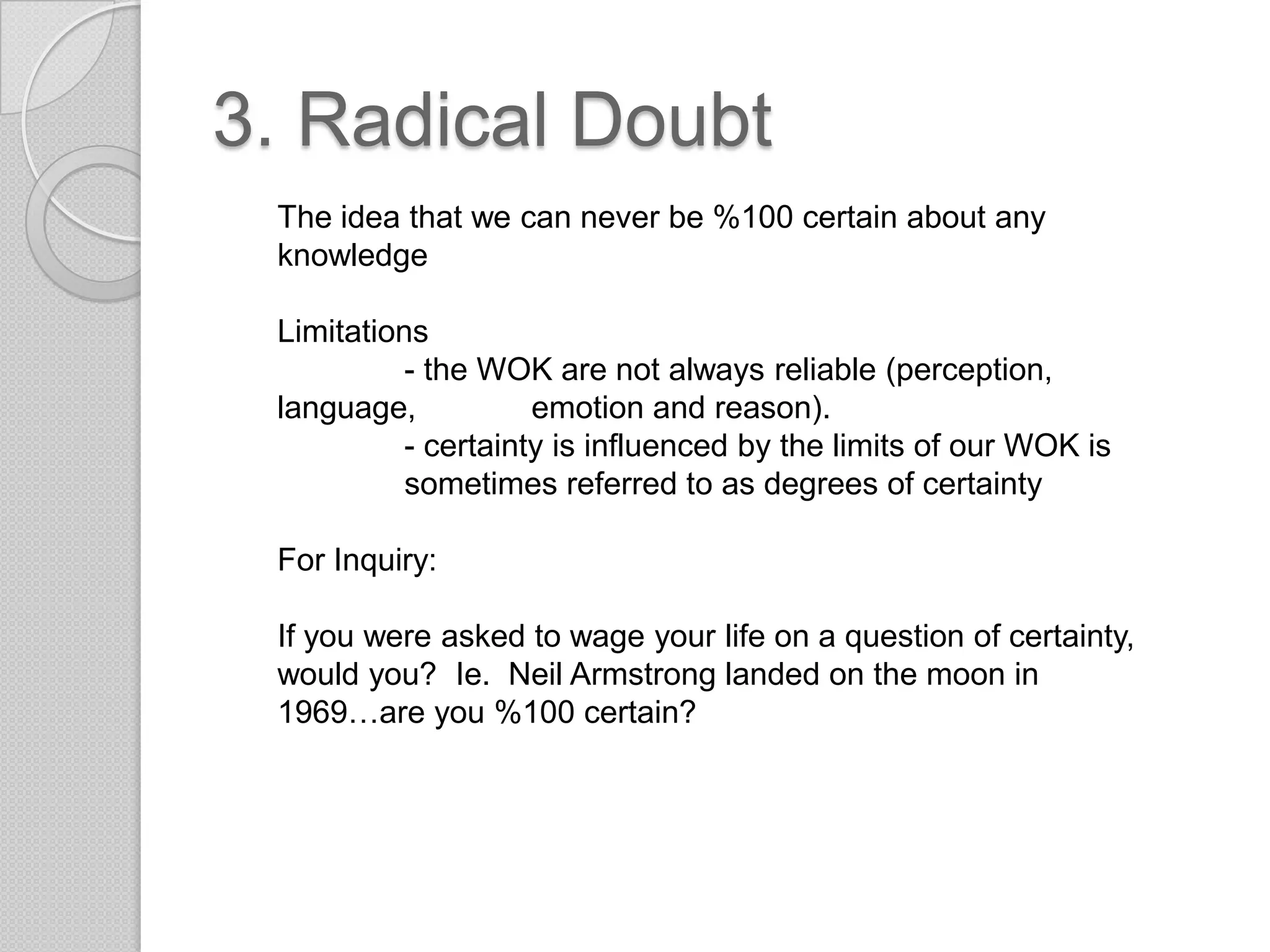 3. Radical Doubt

The idea that we can never be %100 certain about any knowledge

Limitations

- the WOK are not always reliable (perception, language, emotion and reason).

- certainty is influenced by the limits of our WOK is sometimes referred to as degrees of certainty

For Inquiry:

If you were asked to wage your life on a question of certainty, would you? Ie. Neil Armstrong landed on the moon in 1969…are you %100 certain?